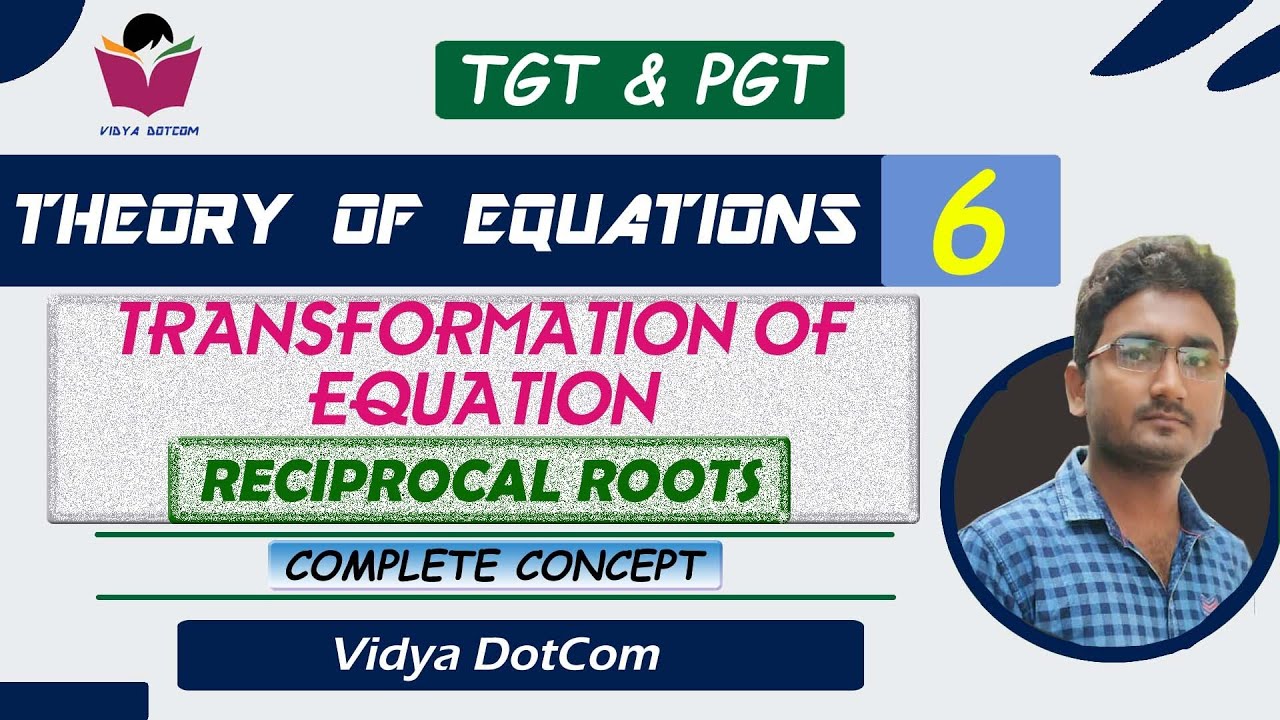 VIDYA DOTCOM

TGT & PGT

THEORY OF EQUATIONS 6

TRANSFORMATION OF EQUATION

RECIPROCAL ROOTS

COMPLETE CONCEPT

Vidya DotCom